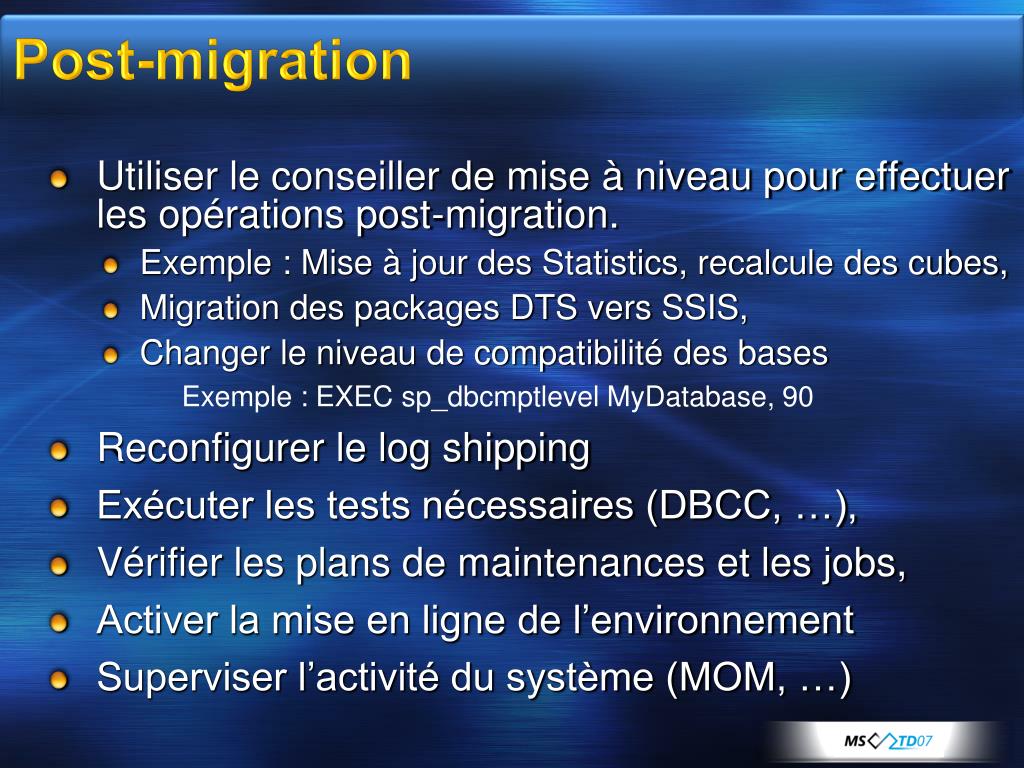 Post-migration

Utiliser le conseiller de mise à niveau pour effectuer les opérations post-migration.

Exemple : Mise à jour des Statistics, recalcule des cubes,

Migration des packages DTS vers SSIS,

Changer le niveau de compatibilité des bases

Exemple : EXEC sp_dbcmptlevel MyDatabase, 90

Reconfigurer le log shipping

Exécuter les tests nécessaires (DBCC, …),

Vérifier les plans de maintenances et les jobs,

Activer la mise en ligne de l’environnement

Superviser l’activité du système (MOM, …)

MS TD07